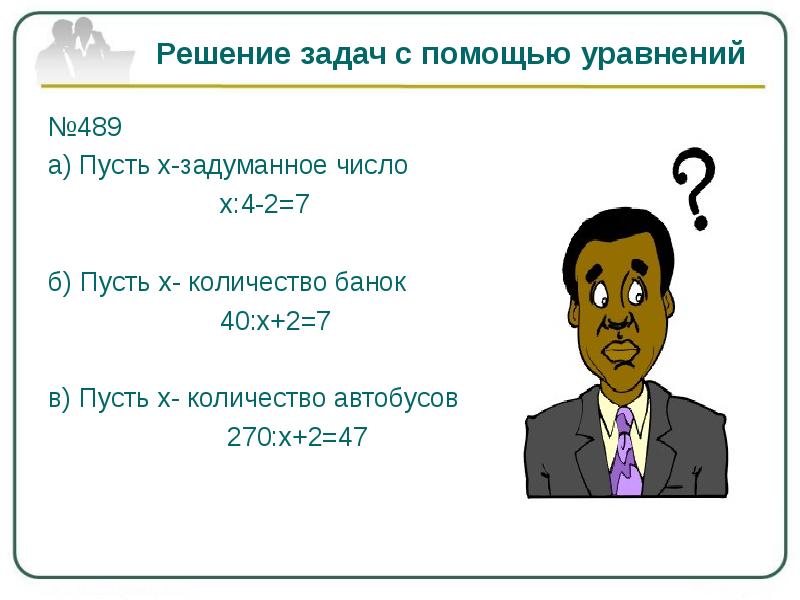 Решение задач с помощью уравнений

№489

а) Пусть х-задуманное число

$x:4-2=7$

б) Пусть х- количество банок

$40:x+2=7$

в) Пусть х- количество автобусов

$270:x+2=47$

?